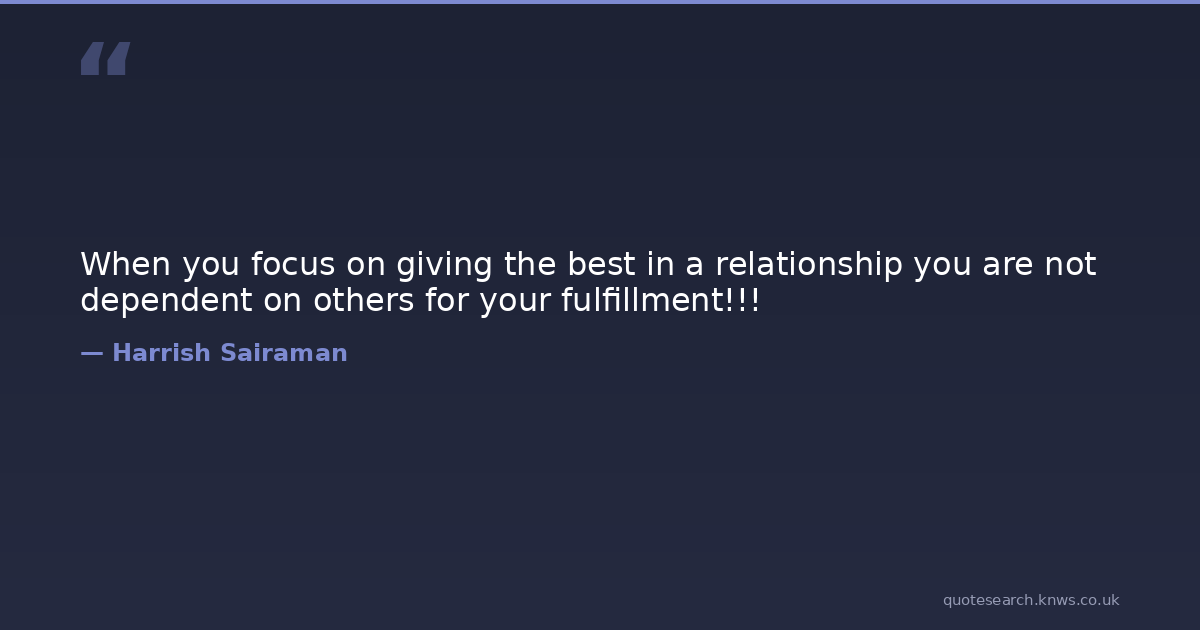 “

When you focus on giving the best in a relationship you are not dependent on others for your fulfillment!!!

— Harrish Sairaman

quotesearch.knws.co.uk